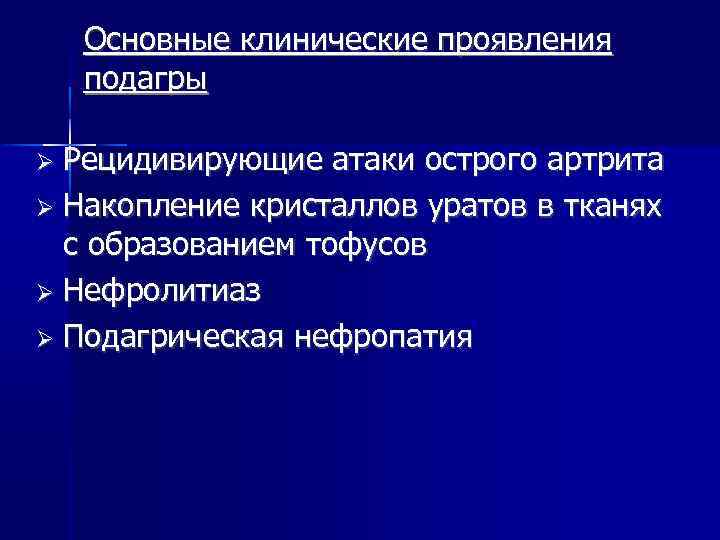 Основные клинические проявления подагры

➢ Рецидивирующие атаки острого артрита
➢ Накопление кристаллов уратов в тканях с образованием тофусов
➢ Нефролитиаз
➢ Подагрическая нефропатия